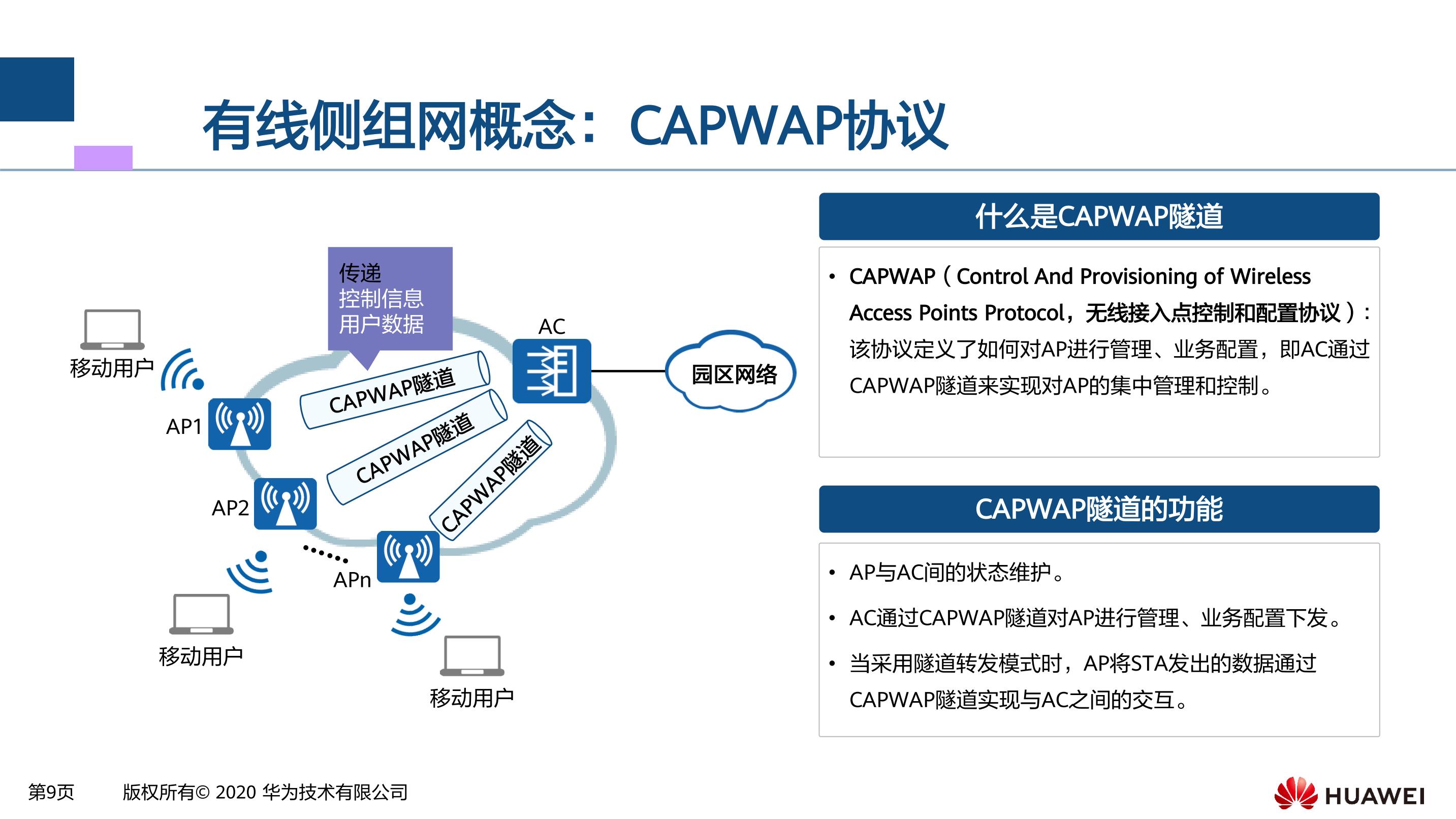 有线侧组网概念：CAPWAP协议

传递
控制信息
用户数据

移动用户

AP1

AP2

APn

AC

CAPWAP隧道

CAPWAP隧道

CAPWAP隧道

园区网络

移动用户

移动用户

什么是CAPWAP隧道

• CAPWAP（Control And Provisioning of Wireless Access Points Protocol，无线接入点控制和配置协议）：该协议定义了如何对AP进行管理、业务配置，即AC通过CAPWAP隧道来实现对AP的集中管理和控制。

CAPWAP隧道的功能

• AP与AC间的状态维护。

• AC通过CAPWAP隧道对AP进行管理、业务配置下发。

• 当采用隧道转发模式时，AP将STA发出的数据通过CAPWAP隧道实现与AC之间的交互。

第9页 版权所有© 2020 华为技术有限公司

HUAWEI